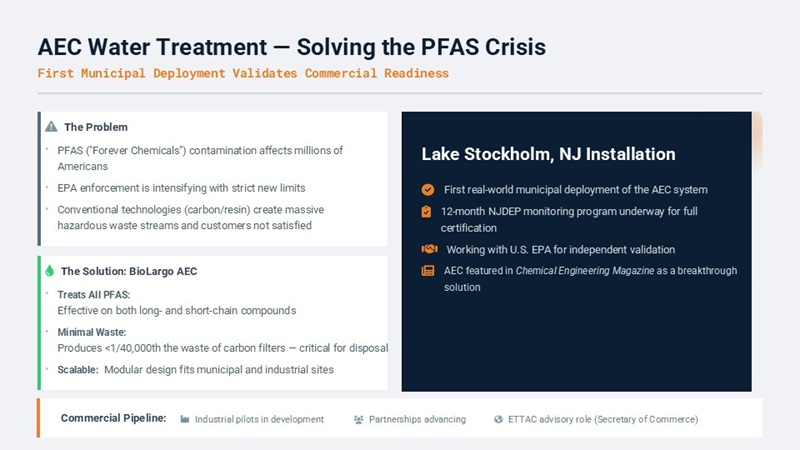 AEC Water Treatment — Solving the PFAS Crisis

First Municipal Deployment Validates Commercial Readiness

The Problem

- PFAS ("Forever Chemicals") contamination affects millions of Americans
- EPA enforcement is intensifying with strict new limits
- Conventional technologies (carbon/resin) create massive hazardous waste streams and customers not satisfied

The Solution: BioLargo AEC

- Treats All PFAS: Effective on both long- and short-chain compounds
- Minimal Waste: Produces <1/40,000th the waste of carbon filters — critical for disposal
- Scalable: Modular design fits municipal and industrial sites

Lake Stockholm, NJ Installation

First real-world municipal deployment of the AEC system

12-month NJDEP monitoring program underway for full certification

Working with U.S. EPA for independent validation

AEC featured in Chemical Engineering Magazine as a breakthrough solution

Commercial Pipeline: Industrial pilots in development Partnerships advancing ETTAC advisory role (Secretary of Commerce)